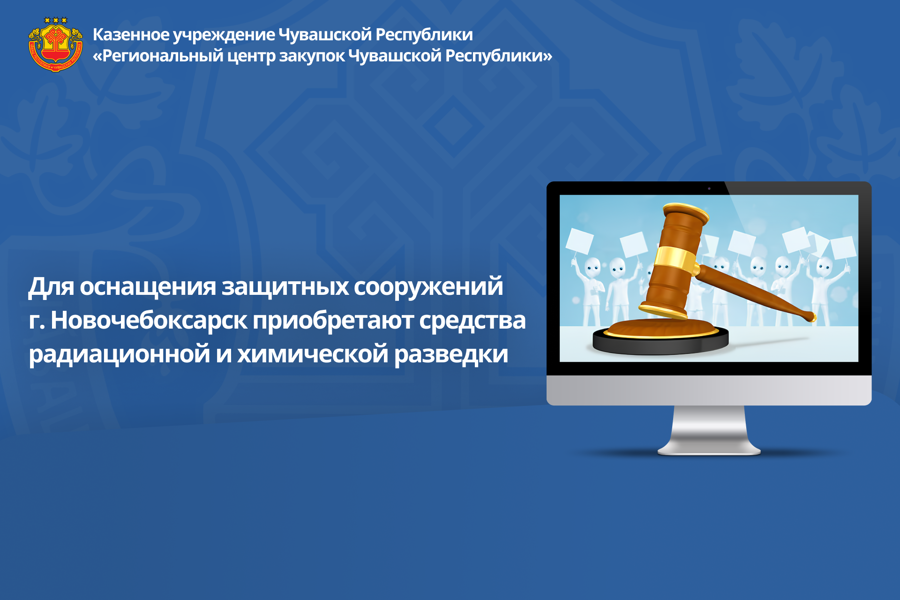 Казенное учреждение Чувашской Республики
«Региональный центр закупок Чувашской Республики»

Для оснащения защитных сооружений г. Новочебоксарск приобретают средства радиационной и химической разведки